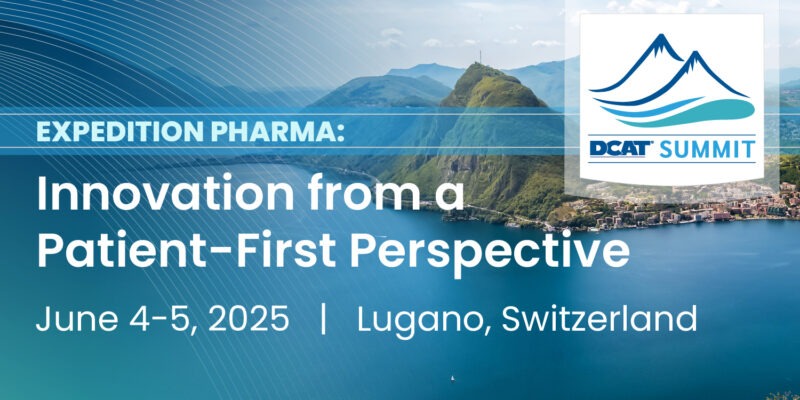 DCAT SUMMIT

EXPEDITION PHARMA:

Innovation from a Patient-First Perspective

June 4-5, 2025 | Lugano, Switzerland